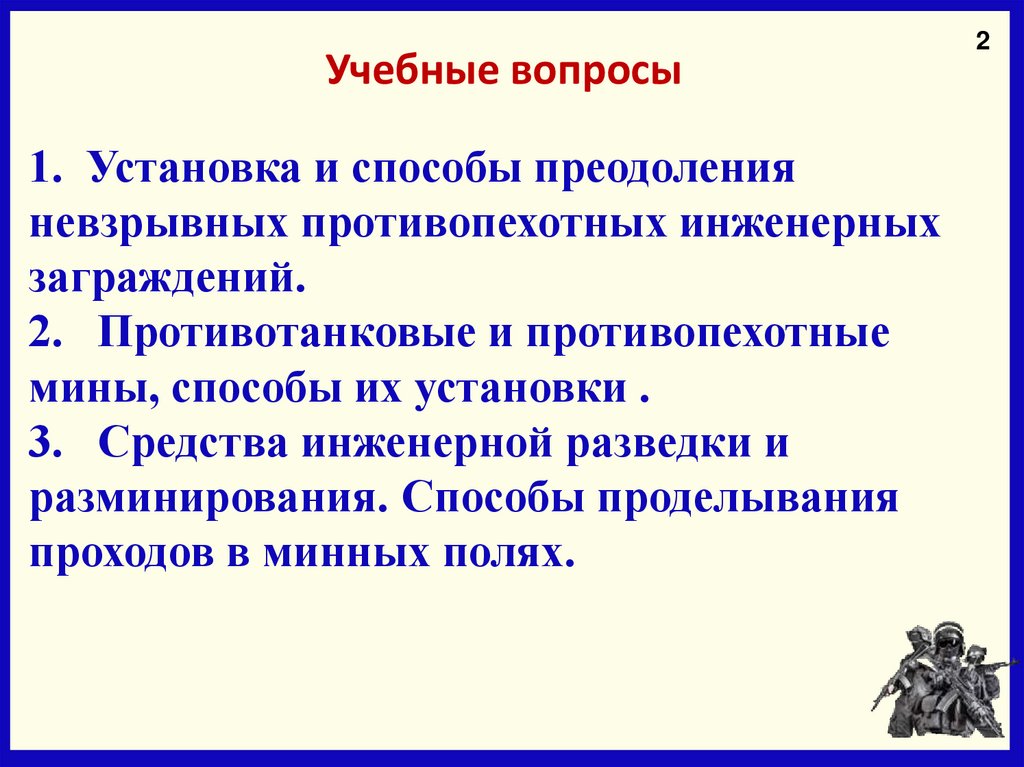 2

Учебные вопросы

1. Установка и способы преодоления невзрывных противопехотных инженерных заграждений.
2. Противотанковые и противопехотные мины, способы их установки .
3. Средства инженерной разведки и разминирования. Способы проделывания проходов в минных полях.